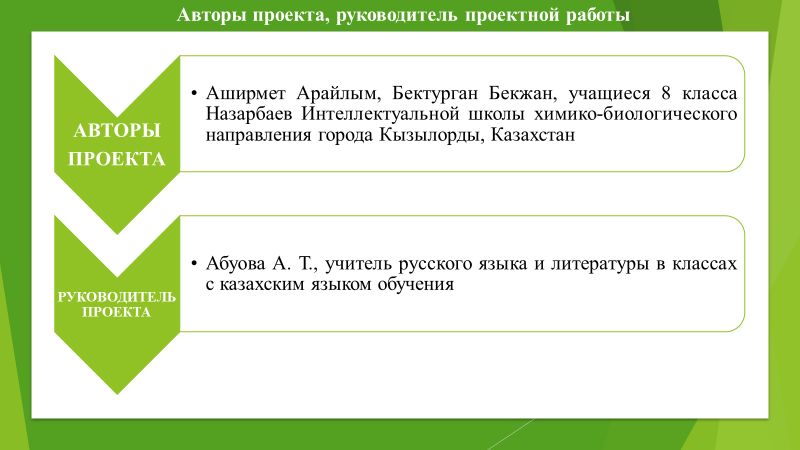 Авторы проекта, руководитель проектной работы

АВТОРЫ ПРОЕКТА

• Аширмет Арайлым, Бектурган Бекжан, учащиеся 8 класса Назарбаев Интеллектуальной школы химико-биологического направления города Кызылорды, Казахстан

РУКОВОДИТЕЛЬ ПРОЕКТА

• Абуова А. Т., учитель русского языка и литературы в классах с казахским языком обучения